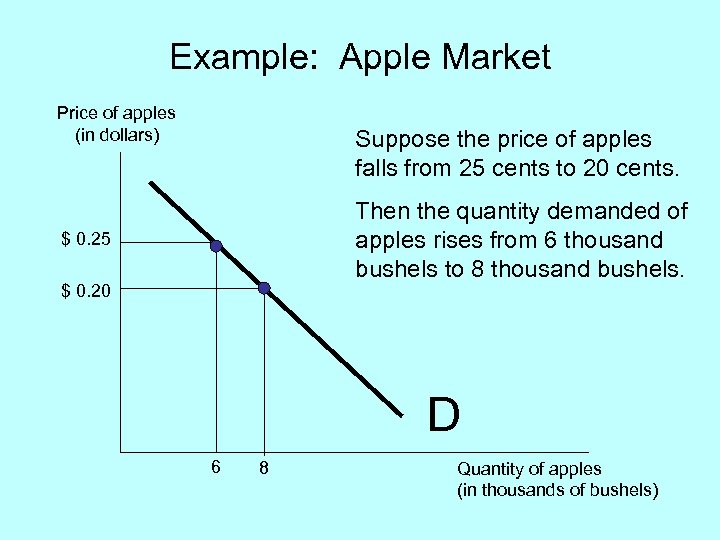 Example: Apple Market

Price of apples (in dollars)

Suppose the price of apples falls from 25 cents to 20 cents.

Then the quantity demanded of apples rises from 6 thousand bushels to 8 thousand bushels.

\$ 0.25

\$ 0.20

D

6

8

Quantity of apples (in thousands of bushels)